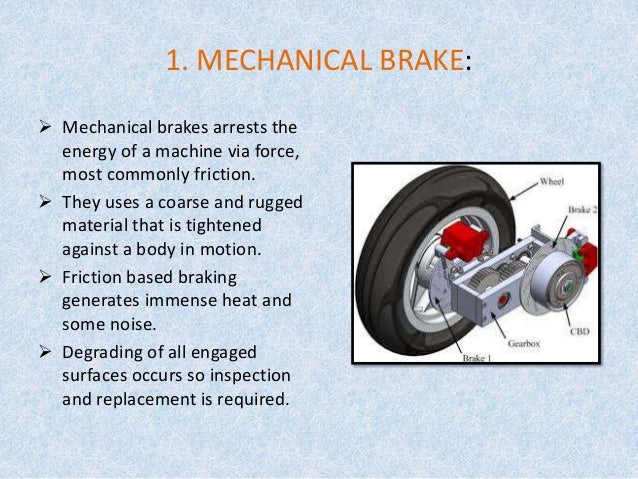 1. MECHANICAL BRAKE:

➢ Mechanical brakes arrests the energy of a machine via force, most commonly friction.

➢ They uses a coarse and rugged material that is tightened against a body in motion.

➢ Friction based braking generates immense heat and some noise.

➢ Degrading of all engaged surfaces occurs so inspection and replacement is required.

Wheel
Brake 2
CBD
Gearbox
Brake 1